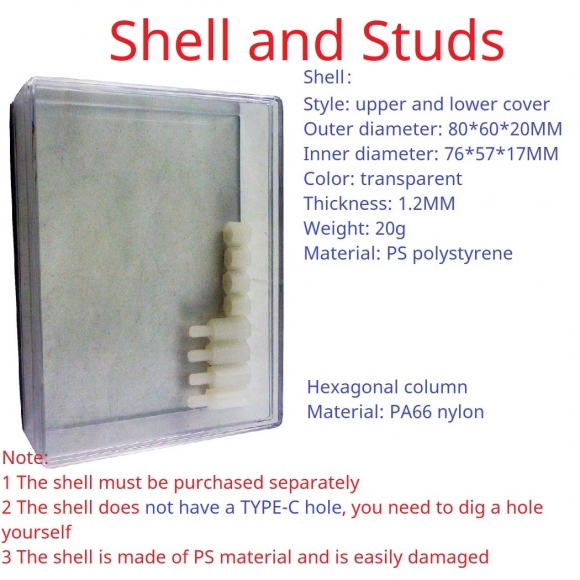 Shell and Studs

Shell:
Style: upper and lower cover
Outer diameter: 80*60*20MM
Inner diameter: 76*57*17MM
Color: transparent
Thickness: 1.2MM
Weight: 20g
Material: PS polystyrene

Hexagonal column
Material: PA66 nylon

Note:
1 The shell must be purchased separately
2 The shell does not have a TYPE-C hole, you need to dig a hole yourself
3 The shell is made of PS material and is easily damaged